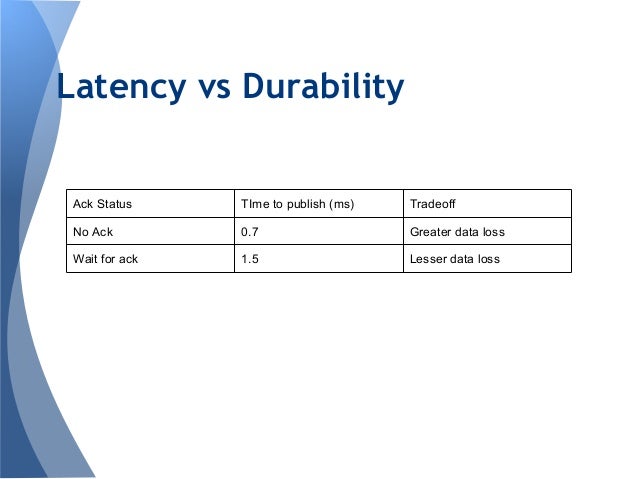 Latency vs Durability

| Ack Status | TIme to publish (ms) | Tradeoff |
|---|---|---|
| No Ack | 0.7 | Greater data loss |
| Wait for ack | 1.5 | Lesser data loss |